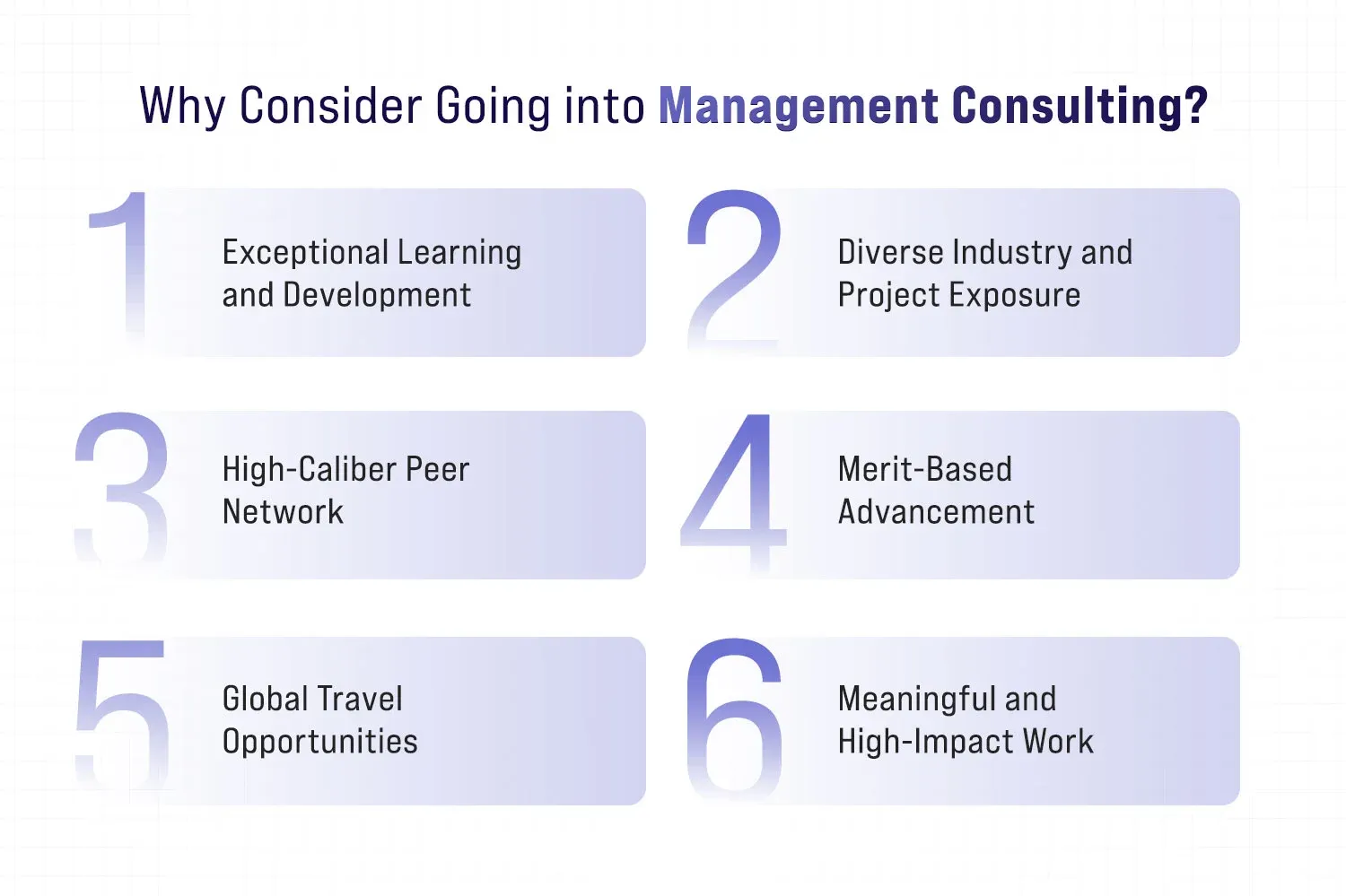 Why Consider Going into Management Consulting?

1 Exceptional Learning and Development

2 Diverse Industry and Project Exposure

3 High-Caliber Peer Network

4 Merit-Based Advancement

5 Global Travel Opportunities

6 Meaningful and High-Impact Work